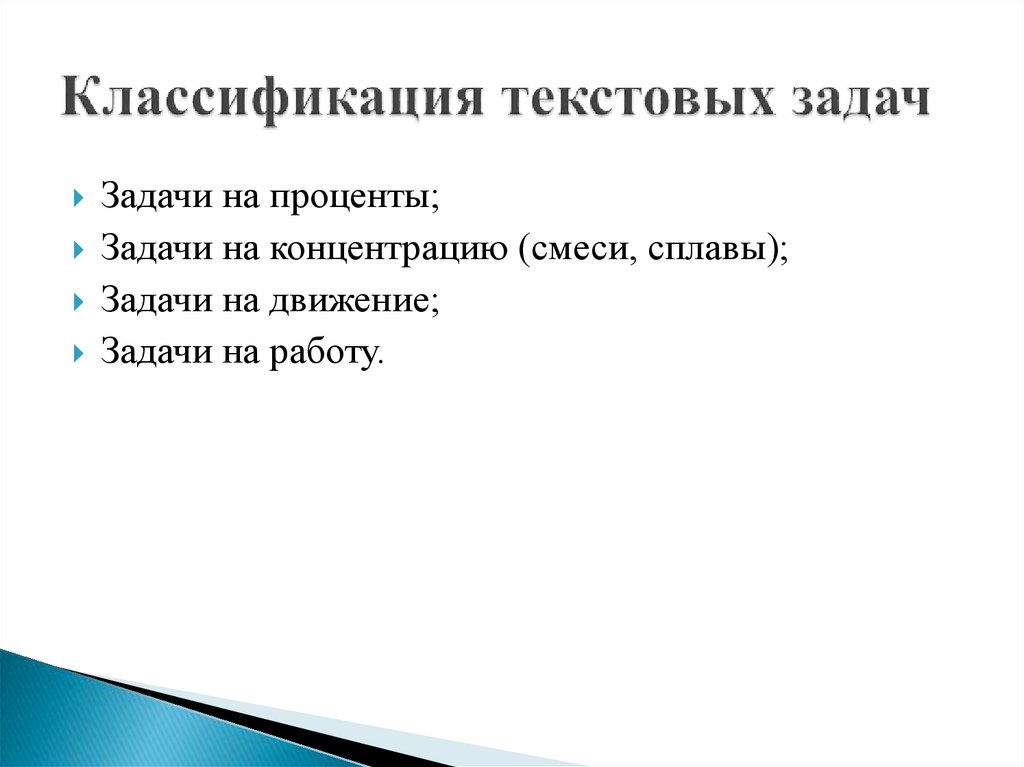 Классификация текстовых задач

Задачи на проценты;

Задачи на концентрацию (смеси, сплавы);

Задачи на движение;

Задачи на работу.